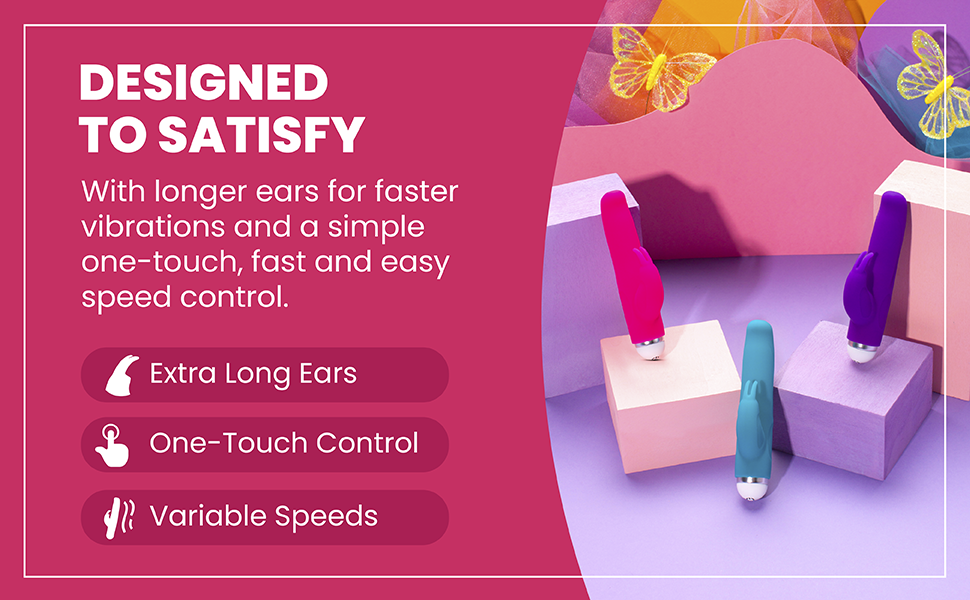 DESIGNED TO SATISFY

With longer ears for faster vibrations and a simple one-touch, fast and easy speed control.

Extra Long Ears

One-Touch Control

Variable Speeds